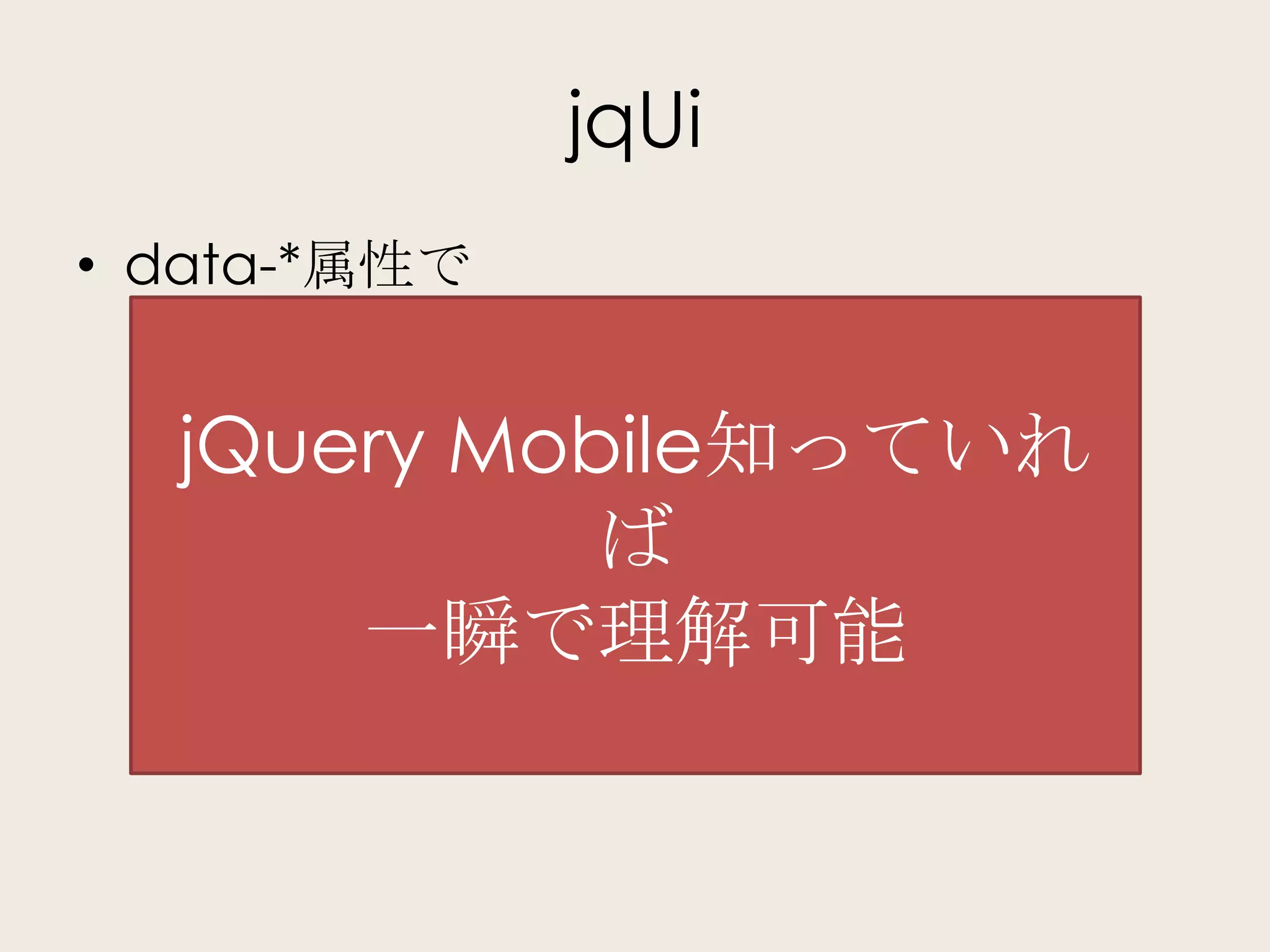 jqUi

• data-*属性で

jQuery Mobile知っていれば
一瞬で理解可能